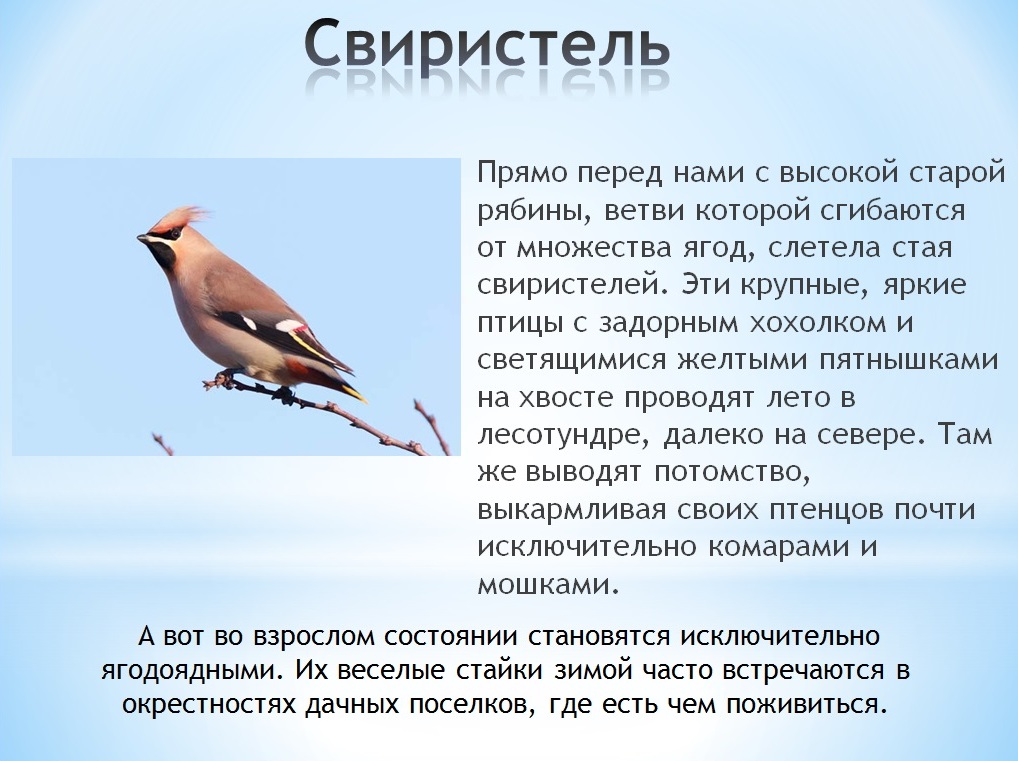 Свиристель

Прямо перед нами с высокой старой рябины, ветви которой сгибаются от множества ягод, слетела стая свиристелей. Эти крупные, яркие птицы с задорным хохолком и светящимися желтыми пятнышками на хвосте проводят лето в лесотундре, далеко на севере. Там же выводят потомство, выкармливая своих птенцов почти исключительно комарами и мошками.

А вот во взрослом состоянии становятся исключительно ягодоядными. Их веселые стайки зимой часто встречаются в окрестностях дачных поселков, где есть чем поживиться.